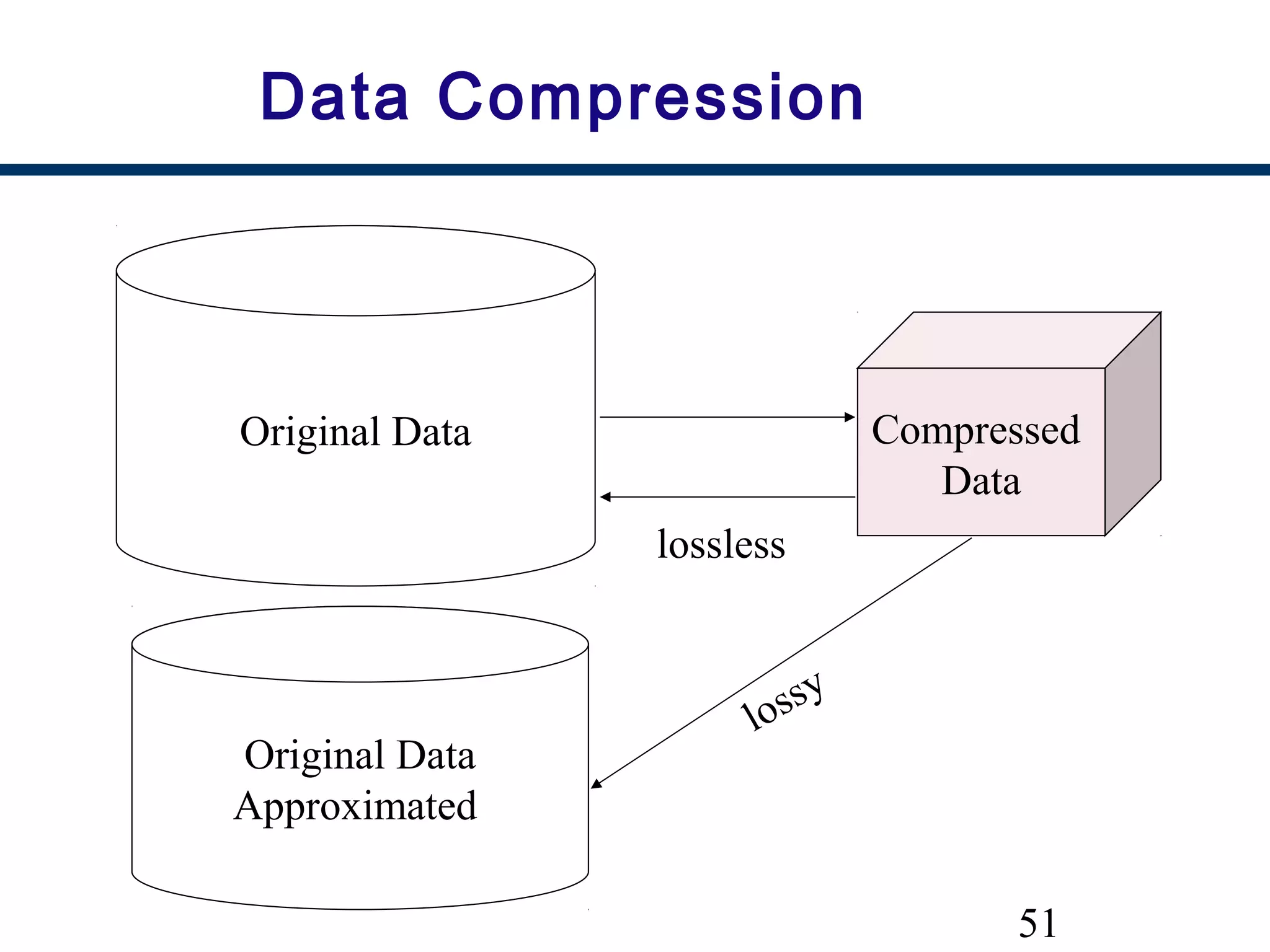 Data Compression

Original Data

Compressed Data

lossless

lossy

Original Data Approximated

51